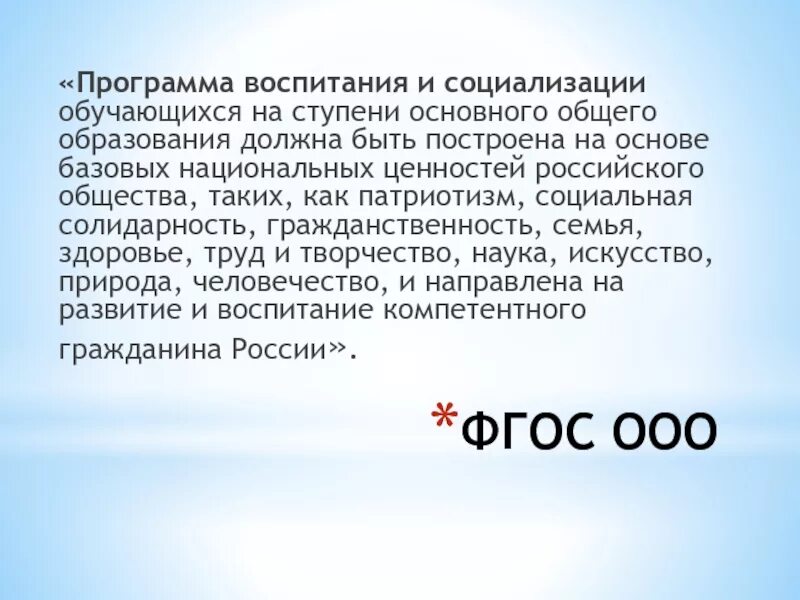 «Программа воспитания и социализации обучающихся на ступени основного общего образования должна быть построена на основе базовых национальных ценностей российского общества, таких, как патриотизм, социальная солидарность, гражданственность, семья, здоровье, труд и творчество, наука, искусство, природа, человечество, и направлена на развитие и воспитание компетентного гражданина России».

*ФГОС ООО